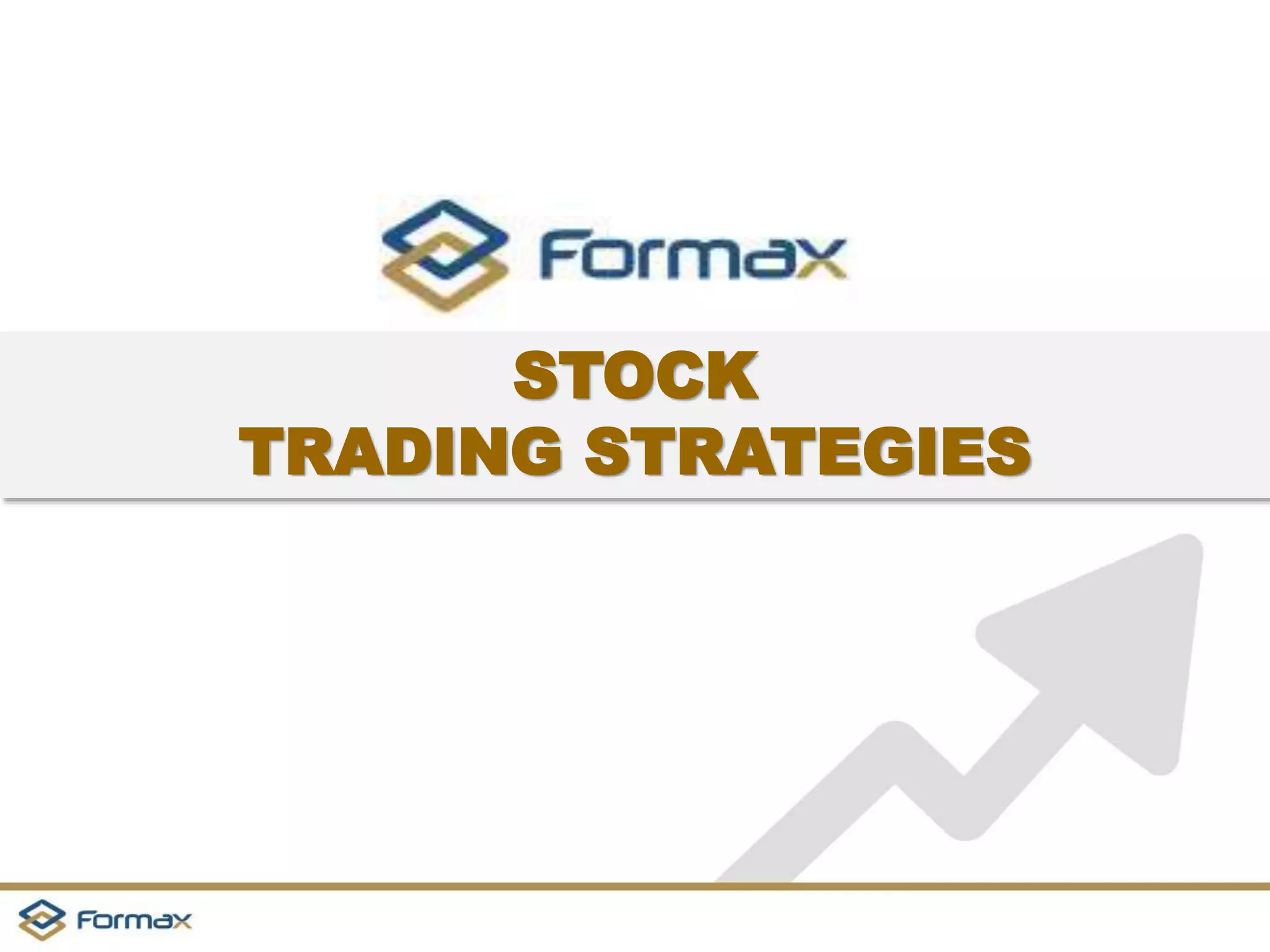 Formax

STOCK
TRADING STRATEGIES

Formax